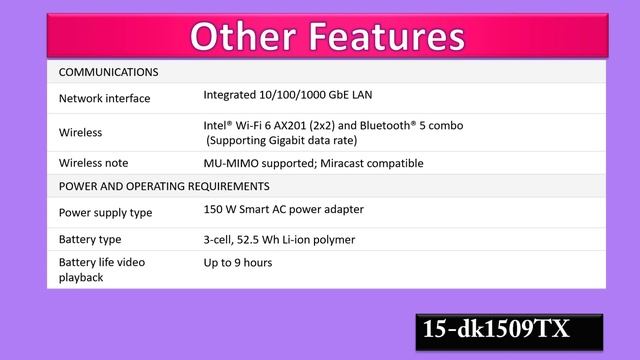 Other Features

| COMMUNICATIONS | |
|---|---|
| Network interface | Integrated 10/100/1000 GbE LAN |
| Wireless | Intel® Wi-Fi 6 AX201 (2x2) and Bluetooth® 5 combo (Supporting Gigabit data rate) |
| Wireless note | MU-MIMO supported; Miracast compatible |
| POWER AND OPERATING REQUIREMENTS | |
| Power supply type | 150 W Smart AC power adapter |
| Battery type | 3-cell, 52.5 Wh Li-ion polymer |
| Battery life video playback | Up to 9 hours |

15-dk1509TX